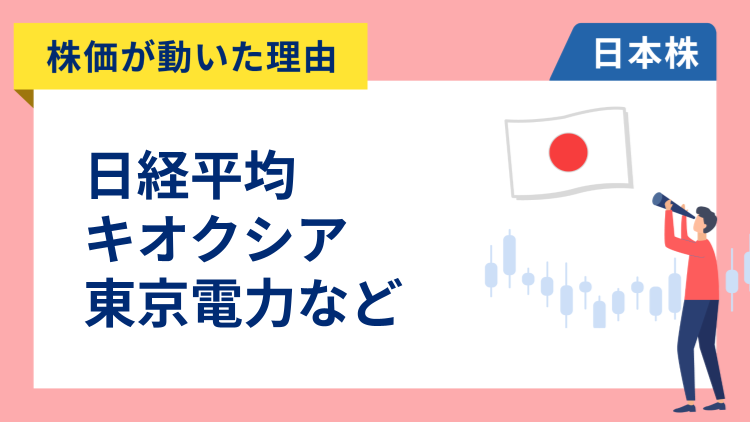 株価が動いた理由

日本株

日経平均
キオクシア
東京電力など